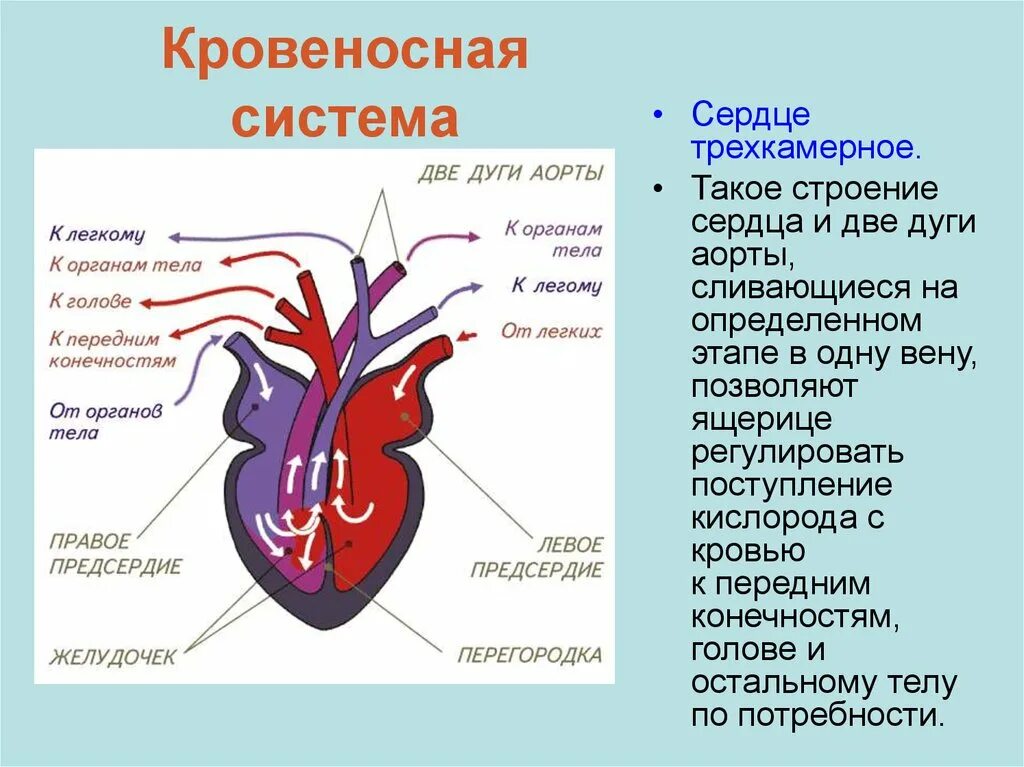 Кровеносная система

ДВЕ ДУГИ АОРТЫ

К легкому

К органам тела

К голове

К передним конечностям

От органов тела

К органам тела

К легому

От легких

ПРАВОЕ ПРЕДСЕРДИЕ

ЛЕВОЕ ПРЕДСЕРДИЕ

ЖЕЛУДОЧЕК

ПЕРЕГОРОДКА

• Сердце трехкамерное.

• Такое строение сердца и две дуги аорты, сливающиеся на определенном этапе в одну вену, позволяют ящерице регулировать поступление кислорода с кровью к передним конечностям, голове и остальному телу по потребности.